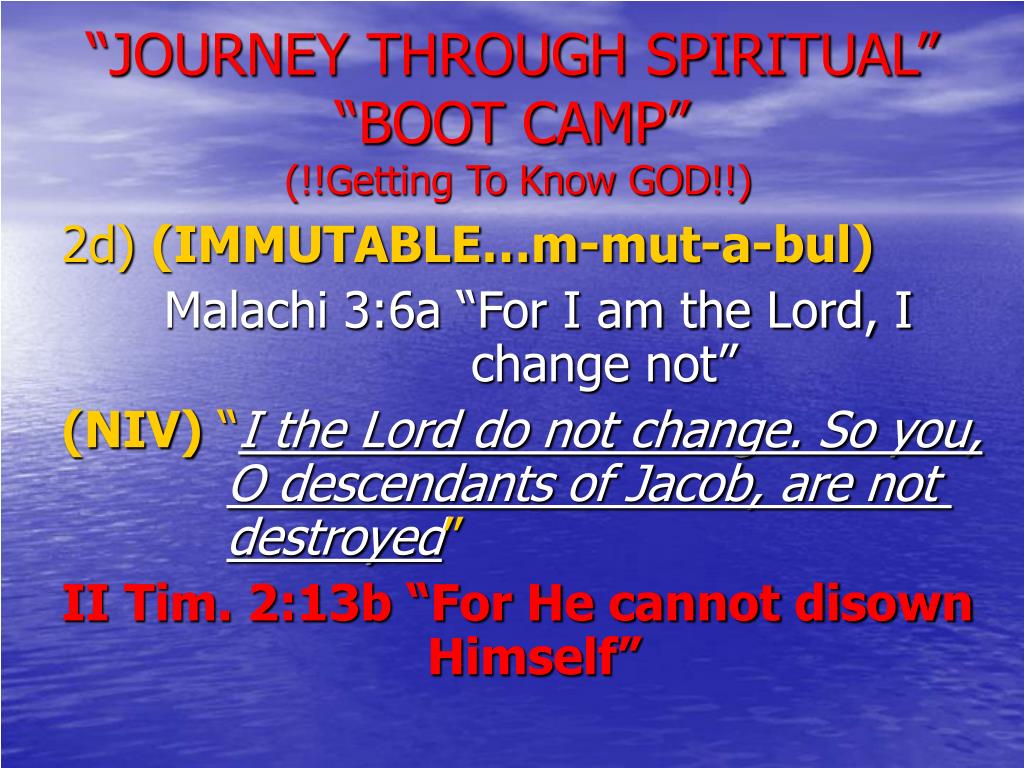 “JOURNEY THROUGH SPIRITUAL” “BOOT CAMP”
(!!Getting To Know GOD!!)

2d) (IMMUTABLE…m-mut-a-bul)

Malachi 3:6a “For I am the Lord, I change not”

(NIV) “I the Lord do not change. So you, O descendants of Jacob, are not destroyed”

II Tim. 2:13b “For He cannot disown Himself”